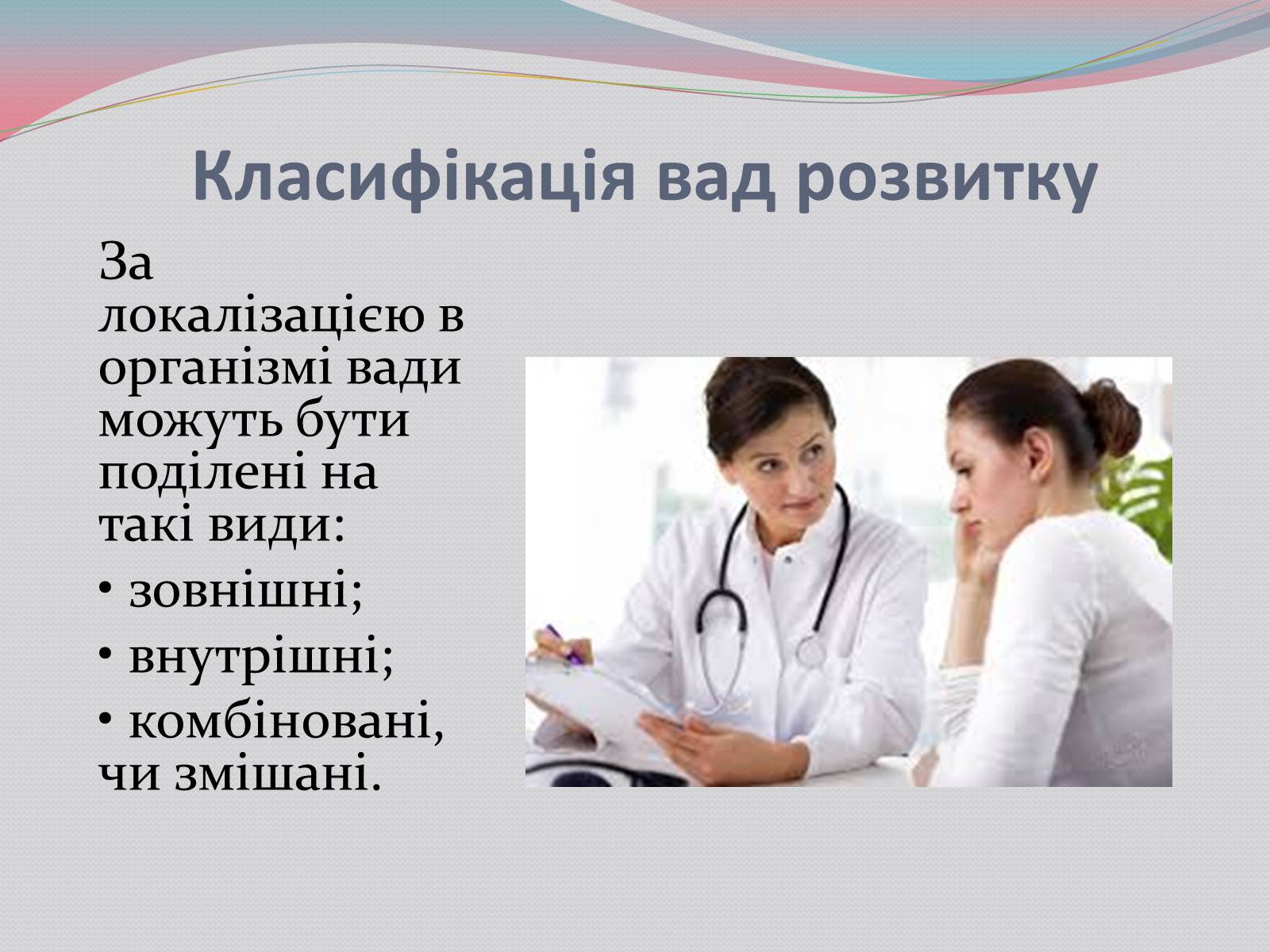 Класифікація вад розвитку

За локалізацією в організмі вади можуть бути поділені на такі види:

• зовнішні;

• внутрішні;

• комбіновані, чи змішані.